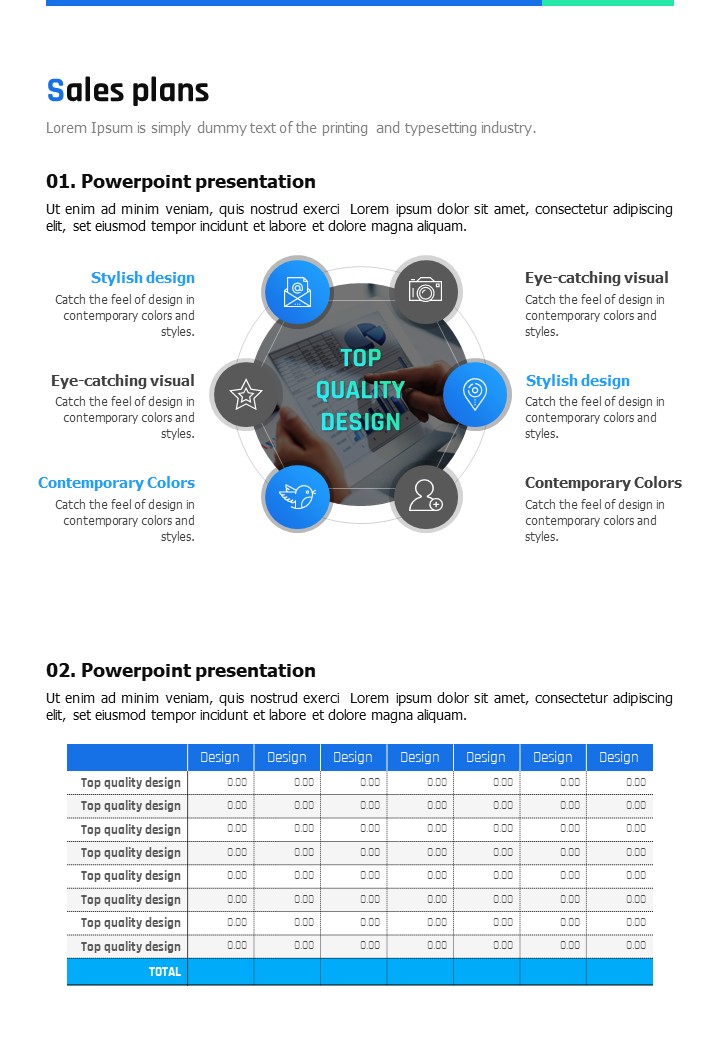 Sales plans

Lorem Ipsum is simply dummy text of the printing and typesetting industry.

01. Powerpoint presentation

Ut enim ad minim veniam, quis nostrud exerci Lorem ipsum dolor sit amet, consectetur adipiscing elit, set eiusmod tempor incidunt et labore et dolore magna aliquam.

Stylish design
Catch the feel of design in contemporary colors and styles.

Eye-catching visual
Catch the feel of design in contemporary colors and styles.

Contemporary Colors
Catch the feel of design in contemporary colors and styles.

TOP QUALITY DESIGN

Eye-catching visual
Catch the feel of design in contemporary colors and styles.

Stylish design
Catch the feel of design in contemporary colors and styles.

Contemporary Colors
Catch the feel of design in contemporary colors and styles.

02. Powerpoint presentation

Ut enim ad minim veniam, quis nostrud exerci Lorem ipsum dolor sit amet, consectetur adipiscing elit, set eiusmod tempor incidunt et labore et dolore magna aliquam.

| | Design | Design | Design | Design | Design | Design | Design |
|---|---|---|---|---|---|---|---|
| Top quality design | 0.00 | 0.00 | 0.00 | 0.00 | 0.00 | 0.00 | 0.00 |
| Top quality design | 0.00 | 0.00 | 0.00 | 0.00 | 0.00 | 0.00 | 0.00 |
| Top quality design | 0.00 | 0.00 | 0.00 | 0.00 | 0.00 | 0.00 | 0.00 |
| Top quality design | 0.00 | 0.00 | 0.00 | 0.00 | 0.00 | 0.00 | 0.00 |
| Top quality design | 0.00 | 0.00 | 0.00 | 0.00 | 0.00 | 0.00 | 0.00 |
| Top quality design | 0.00 | 0.00 | 0.00 | 0.00 | 0.00 | 0.00 | 0.00 |
| Top quality design | 0.00 | 0.00 | 0.00 | 0.00 | 0.00 | 0.00 | 0.00 |
| Top quality design | 0.00 | 0.00 | 0.00 | 0.00 | 0.00 | 0.00 | 0.00 |
| TOTAL | | | | | | | |